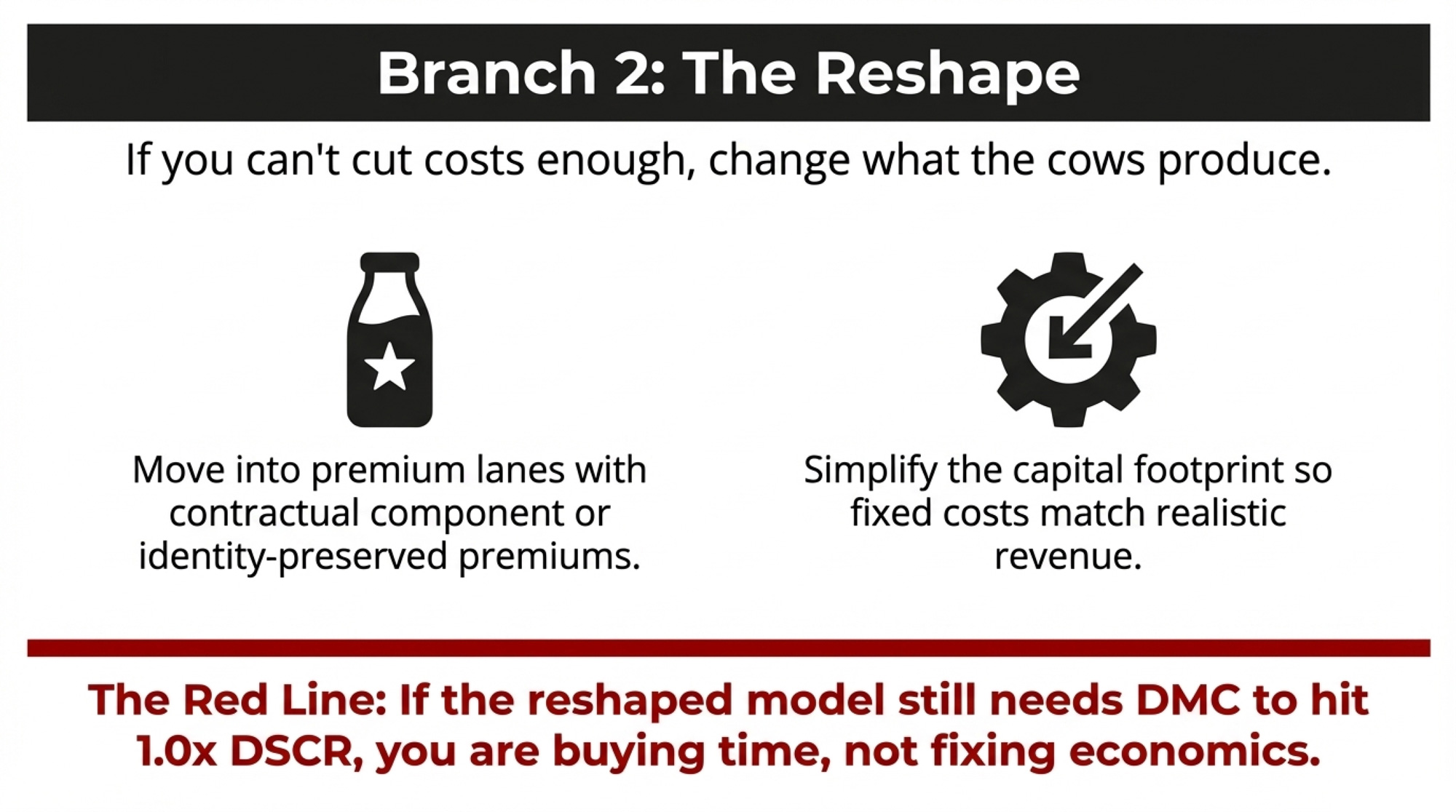 Branch 2: The Reshape

If you can't cut costs enough, change what the cows produce.

Move into premium lanes with contractual component or identity-preserved premiums.

Simplify the capital footprint so fixed costs match realistic revenue.

The Red Line: If the reshaped model still needs DMC to hit 1.0x DSCR, you are buying time, not fixing economics.